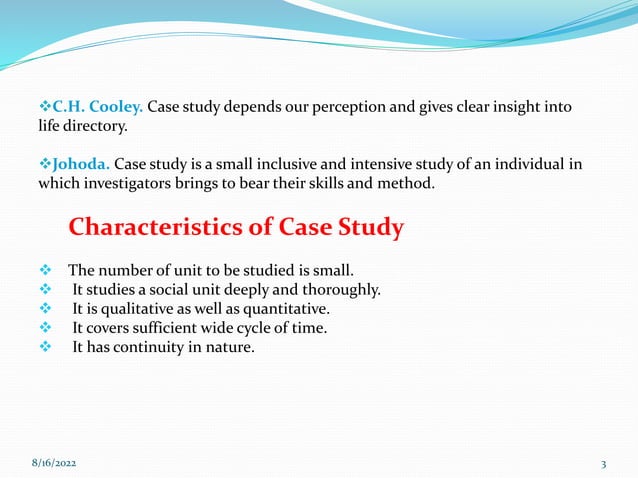 ❖C.H. Cooley. Case study depends our perception and gives clear insight into life directory.

❖Johoda. Case study is a small inclusive and intensive study of an individual in which investigators brings to bear their skills and method.

Characteristics of Case Study

❖ The number of unit to be studied is small.
❖ It studies a social unit deeply and thoroughly.
❖ It is qualitative as well as quantitative.
❖ It covers sufficient wide cycle of time.
❖ It has continuity in nature.

8/16/2022

3